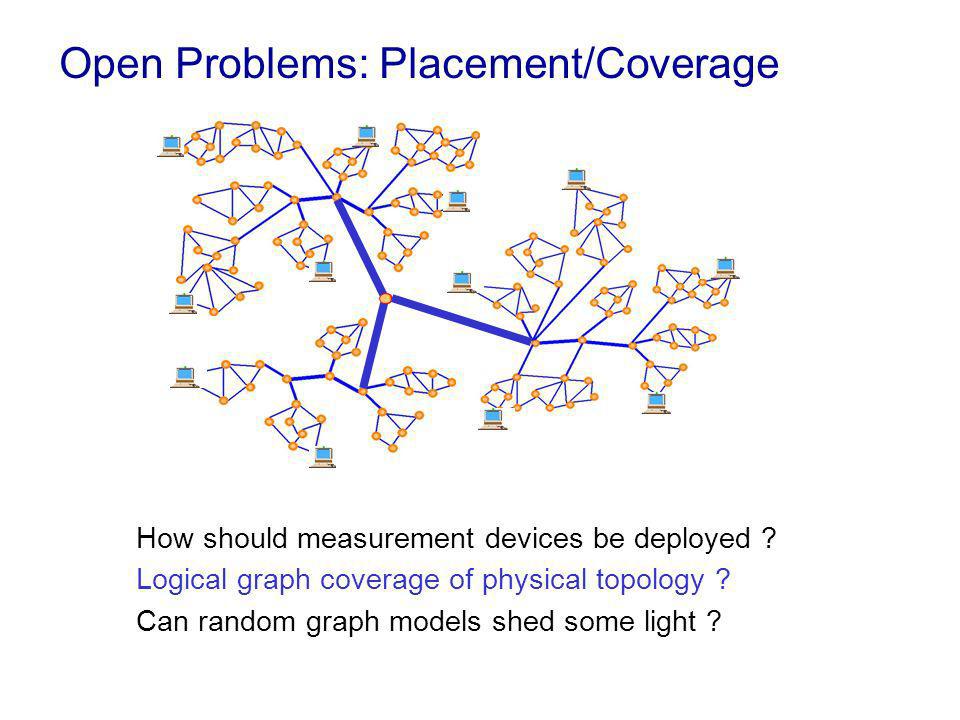 Open Problems: Placement/Coverage

How should measurement devices be deployed ?

Logical graph coverage of physical topology ?

Can random graph models shed some light ?